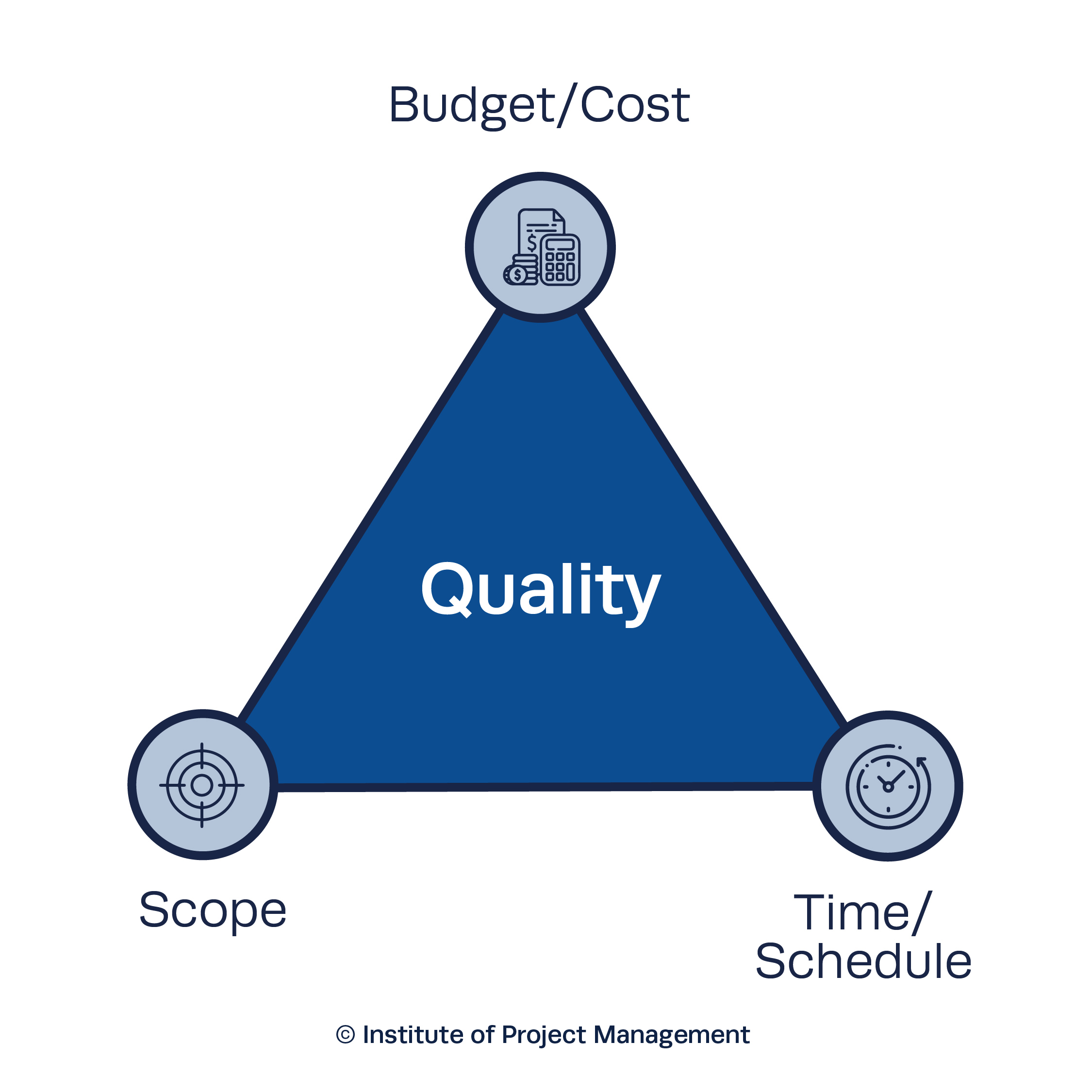 Budget/Cost

Quality

Scope

Time/
Schedule

© Institute of Project Management